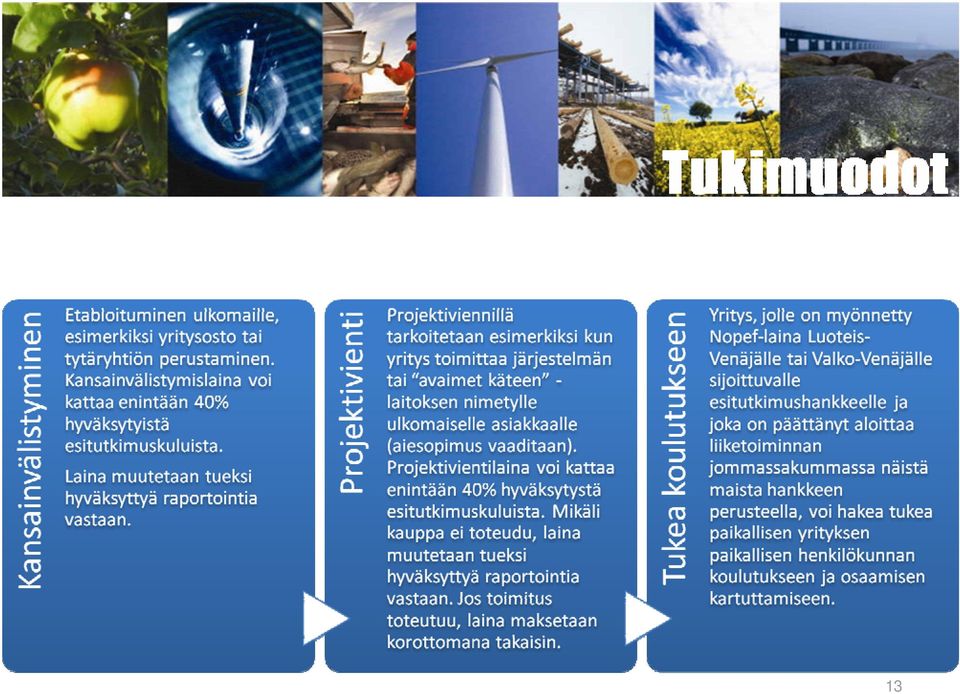 Tukimuodot

Kansainvälistyminen

Etabloituminen ulkomaille, esimerkiksi yritysosto tai tytäryhtiön perustaminen. Kansainvälistymislaina voi kattaa enintään 40% hyväksytyistä esitutkimuskuluista.

Laina muutetaan tueksi hyväksyttyä raportointia vastaan.

Projektivienti

Projektiviennillä tarkoitetaan esimerkiksi kun yritys toimittaa järjestelmän tai "avaimet käteen" -laitoksen nimetylle ulkomaiselle asiakkaalle (aiesopimus vaaditaan). Projektivientilaina voi kattaa enintään 40% hyväksytystä esitutkimuskuluista. Mikäli kauppa ei toteudu, laina muutetaan tueksi hyväksyttyä raportointia vastaan. Jos toimitus toteutuu, laina maksetaan korottomana takaisin.

Tukea koulutukseen

Yritys, jolle on myönnetty Nopef-laina Luoteis-Venäjälle tai Valko-Venäjälle sijoittuvalle esitutkimushankkeelle ja joka on päättänyt aloittaa liiketoiminnan jommassakummassa näistä maista hankkeen perusteella, voi hakea tukea paikallisen yrityksen paikallisen henkilökunnan koulutukseen ja osaamisen kartuttamiseen.

13